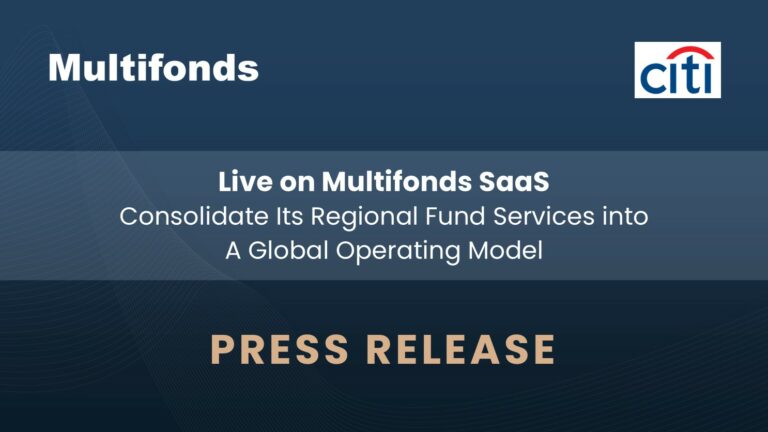 Multifonds

citi

Live on Multifonds SaaS
Consolidate Its Regional Fund Services into A Global Operating Model

PRESS RELEASE